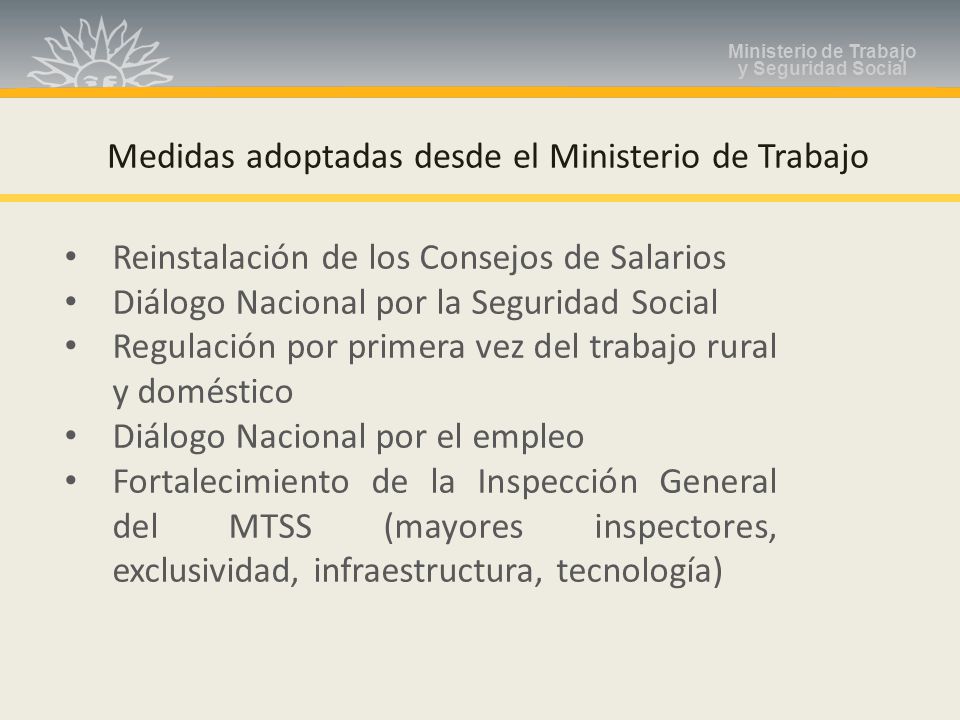 Ministerio de Trabajo
y Seguridad Social

Medidas adoptadas desde el Ministerio de Trabajo

• Reinstalación de los Consejos de Salarios
• Diálogo Nacional por la Seguridad Social
• Regulación por primera vez del trabajo rural y doméstico
• Diálogo Nacional por el empleo
• Fortalecimiento de la Inspección General del MTSS (mayores inspectores, exclusividad, infraestructura, tecnología)